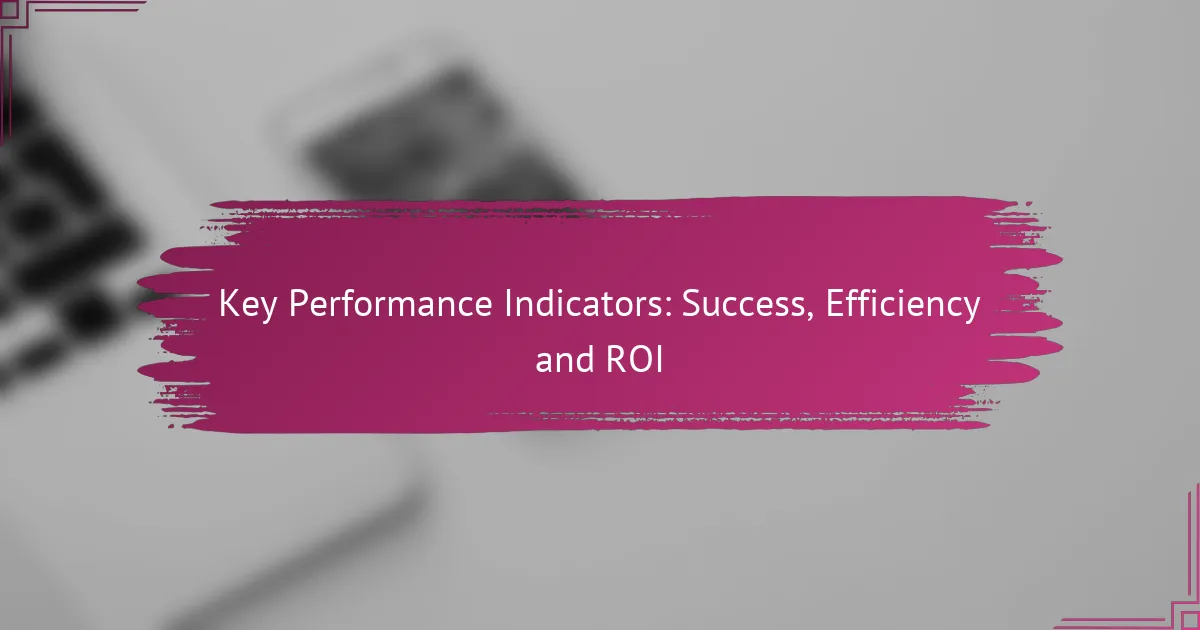 Key Performance Indicators: Success, Efficiency and ROI